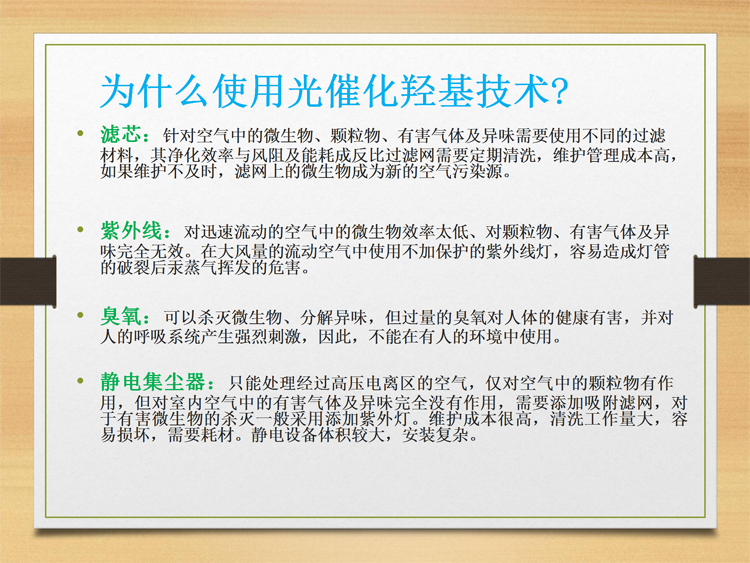 为什么使用光催化羟基技术?

• 滤芯：针对空气中的微生物、颗粒物、有害气体及异味需要使用不同的过滤材料，其净化效率与风阻及能耗成反比过滤网需要定期清洗，维护管理成本高，如果维护不及时，滤网上的微生物成为新的空气污染源。

• 紫外线：对迅速流动的空气中的微生物效率太低、对颗粒物、有害气体及异味完全无效。在大风量的流动空气中使用不加保护的紫外线灯，容易造成灯管的破裂后汞蒸气挥发的危害。

• 臭氧：可以杀灭微生物、分解异味，但过量的臭氧对人体的健康有害，并对人的呼吸系统产生强烈刺激，因此，不能在有人的环境中使用。

• 静电集尘器：只能处理经过高压电离区的空气，仅对空气中的颗粒物有作用，但对室内空气中的有害气体及异味完全没有作用，需要添加吸附滤网，对于有害微生物的杀灭一般采用添加紫外灯。维护成本很高，清洗工作量大，容易损坏，需要耗材。静电设备体积较大，安装复杂。